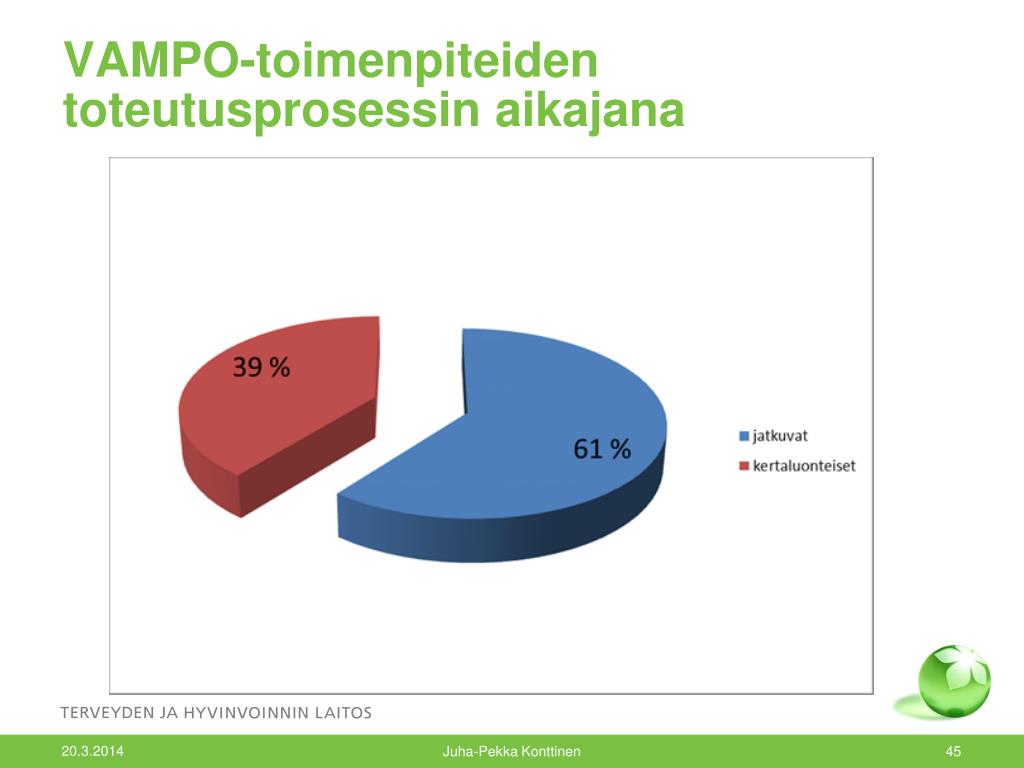 VAMPO-toimenpiteiden toteutusprosessin aikajana

39 %

61 %

jatkuvat
kertaluonteiset

TERVEYDEN JA HYVINVOINNIN LAITOS

20.3.2014

Juha-Pekka Konttinen

45